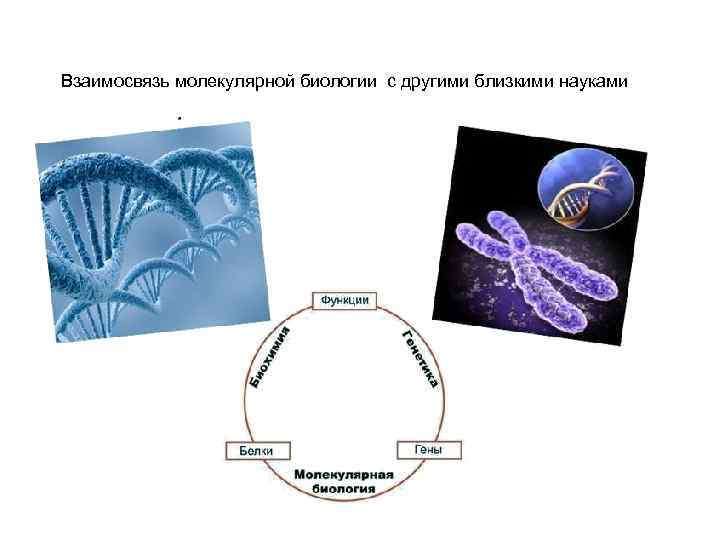 Взаимосвязь молекулярной биологии с другими близкими науками

.

Функции

Биохимия

Генетика

Белки

Гены

Молекулярная биология